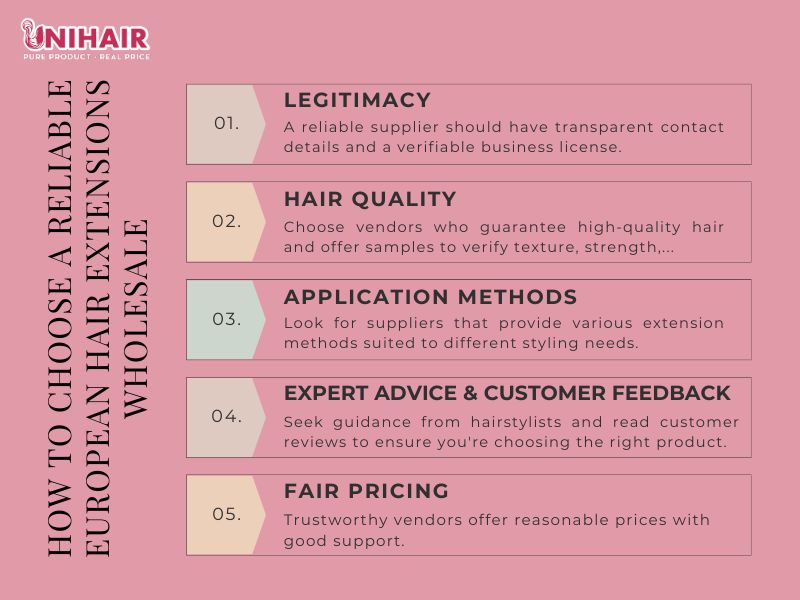 UNIHAIR
PURE PRODUCT · REAL PRICE

HOW TO CHOOSE A RELIABLE EUROPEAN HAIR EXTENSIONS WHOLESALE

01.
LEGITIMACY
A reliable supplier should have transparent contact details and a verifiable business license.

02.
HAIR QUALITY
Choose vendors who guarantee high-quality hair and offer samples to verify texture, strength,...

03.
APPLICATION METHODS
Look for suppliers that provide various extension methods suited to different styling needs.

04.
EXPERT ADVICE & CUSTOMER FEEDBACK
Seek guidance from hairstylists and read customer reviews to ensure you're choosing the right product.

05.
FAIR PRICING
Trustworthy vendors offer reasonable prices with good support.